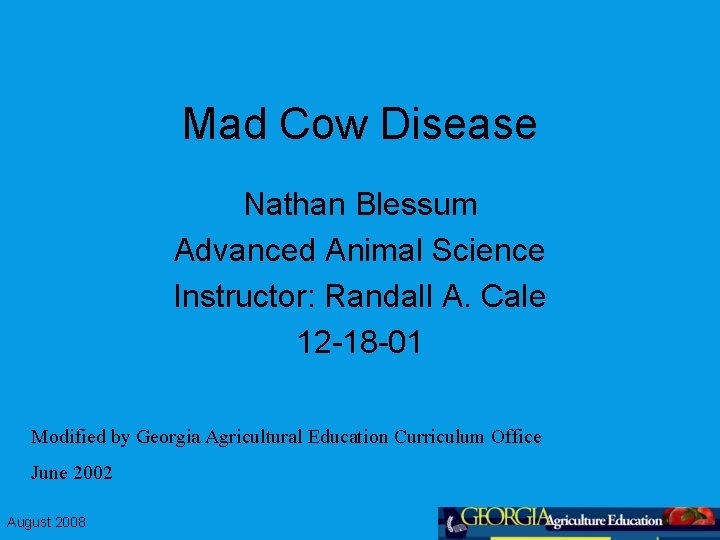 Mad Cow Disease

Nathan Blessum
Advanced Animal Science
Instructor: Randall A. Cale
12-18-01

Modified by Georgia Agricultural Education Curriculum Office
June 2002

August 2008

GEORGIA Agriculture Education